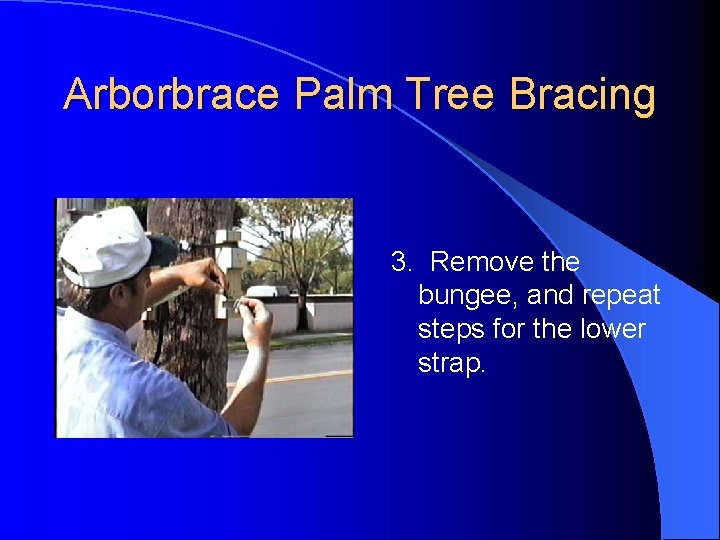 Arborbrace Palm Tree Bracing

3. Remove the bungee, and repeat steps for the lower strap.